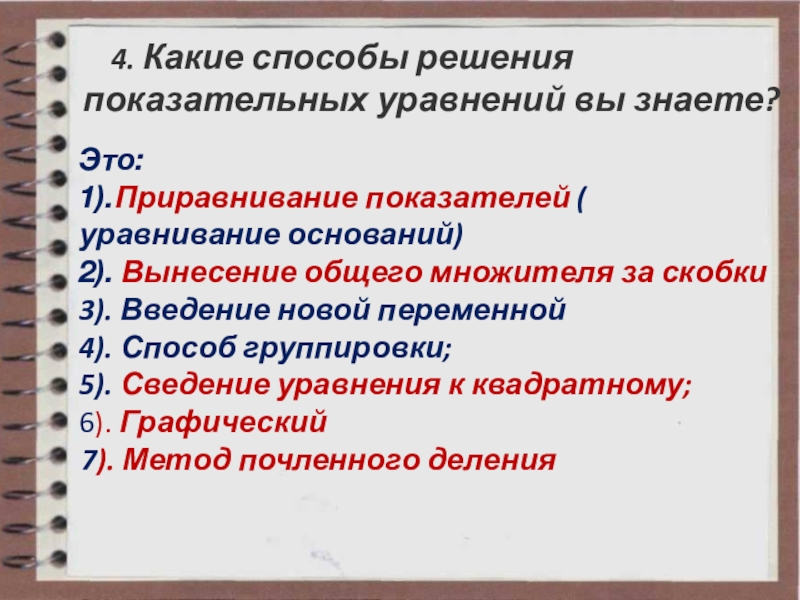 4. Какие способы решения показательных уравнений вы знаете?

Это:
1).Приравнивание показателей ( уравнивание оснований)
2). Вынесение общего множителя за скобки
3). Введение новой переменной
4). Способ группировки;
5). Сведение уравнения к квадратному;
6). Графический
7). Метод почленного деления